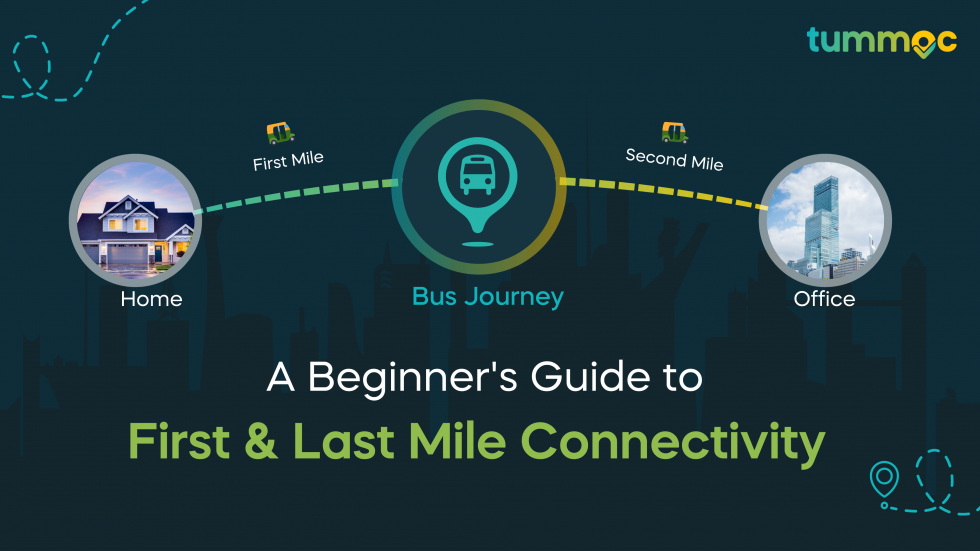 tummoc

First Mile

Second Mile

Home

Bus Journey

Office

A Beginner's Guide to

First & Last Mile Connectivity